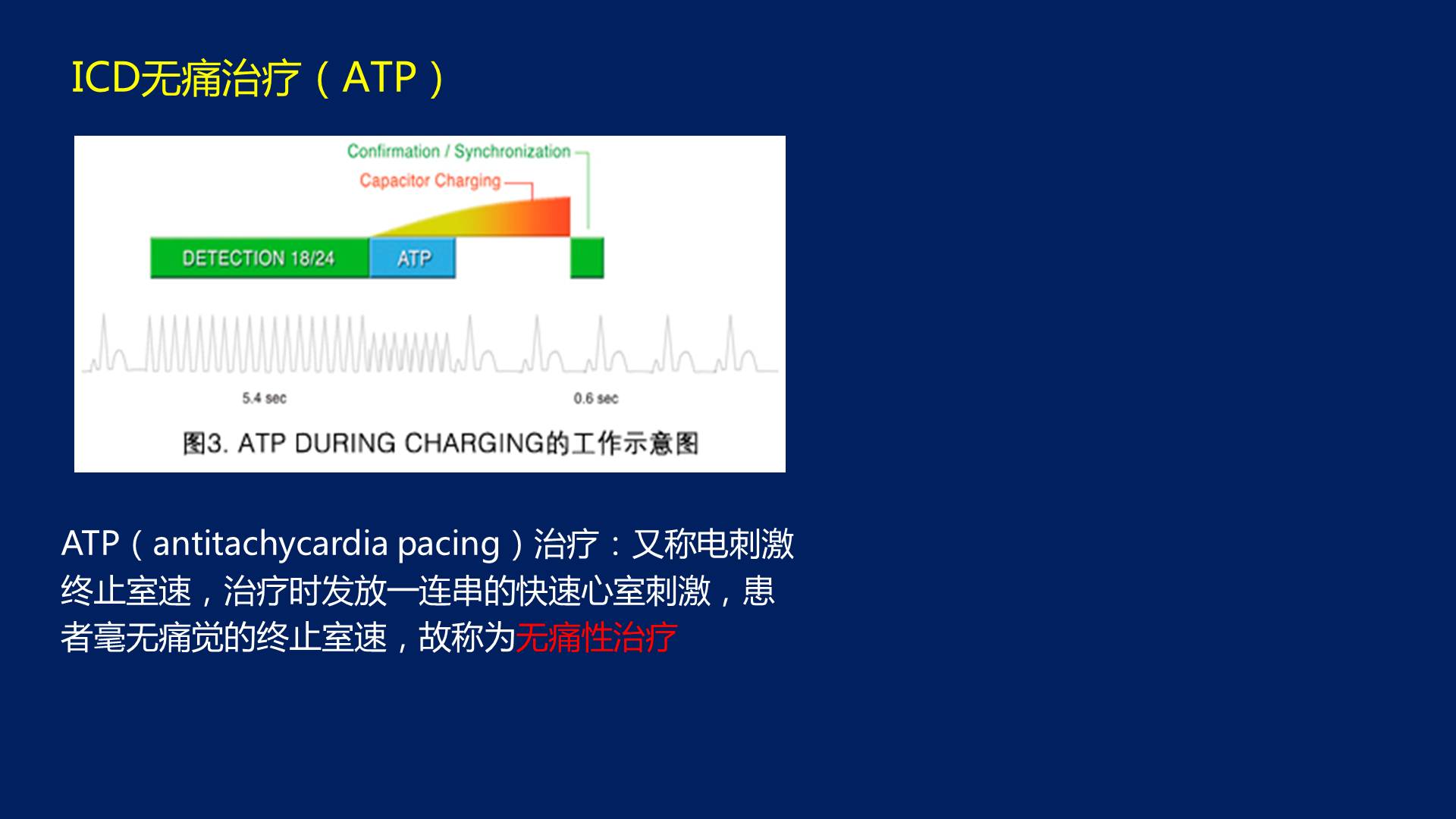 ICD无痛治疗（ATP）

Confirmation / Synchronization

Capacitor Charging

DETECTION 18/24

ATP

5.4 sec

0.6 sec

图3. ATP DURING CHARGING的工作示意图

ATP（antitachycardia pacing）治疗：又称电刺激终止室速，治疗时发放一连串的快速心室刺激，患者毫无痛觉的终止室速，故称为无痛性治疗